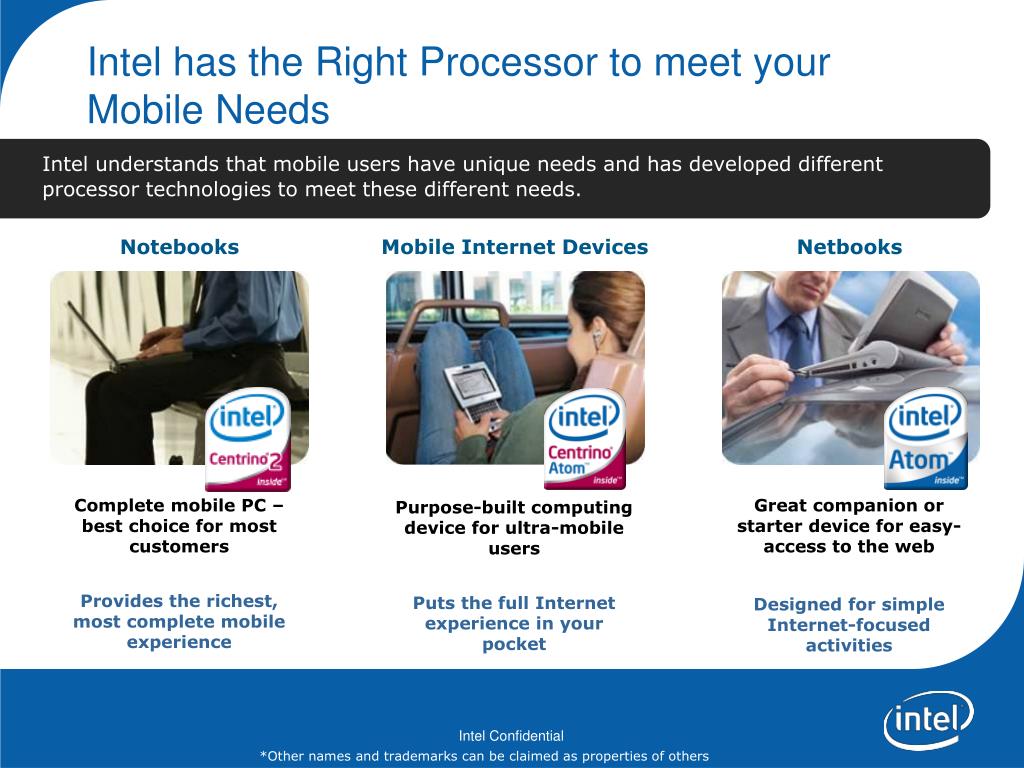 Intel has the Right Processor to meet your Mobile Needs

Intel understands that mobile users have unique needs and has developed different processor technologies to meet these different needs.

Notebooks

intel
Centrino 2
inside™

Complete mobile PC – best choice for most customers

Provides the richest, most complete mobile experience

Mobile Internet Devices

intel
Centrino
Atom
inside™

Purpose-built computing device for ultra-mobile users

Puts the full Internet experience in your pocket

Netbooks

intel
Atom
inside™

Great companion or starter device for easy-access to the web

Designed for simple Internet-focused activities

Intel Confidential
*Other names and trademarks can be claimed as properties of others

intel